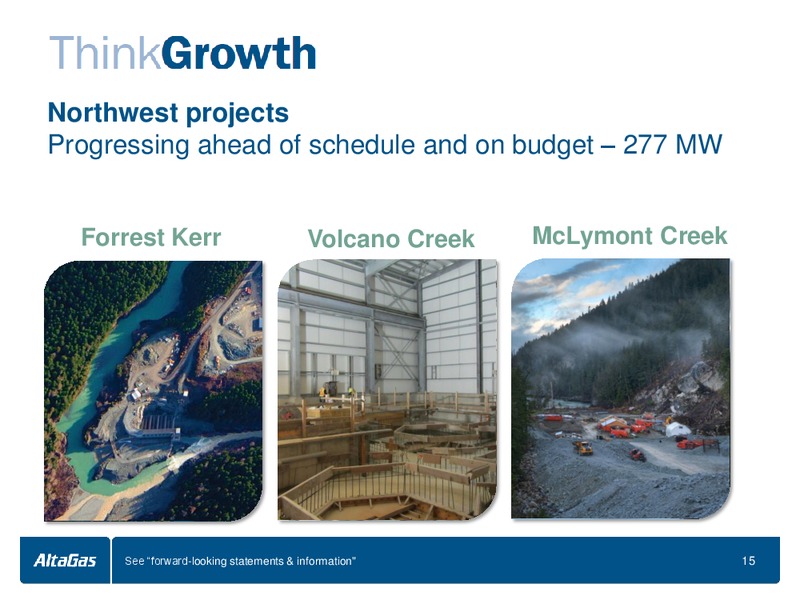 ThinkGrowth

Northwest projects
Progressing ahead of schedule and on budget – 277 MW

Forrest Kerr

Volcano Creek

McLymont Creek

AltaGas

See "forward-looking statements & information"

15